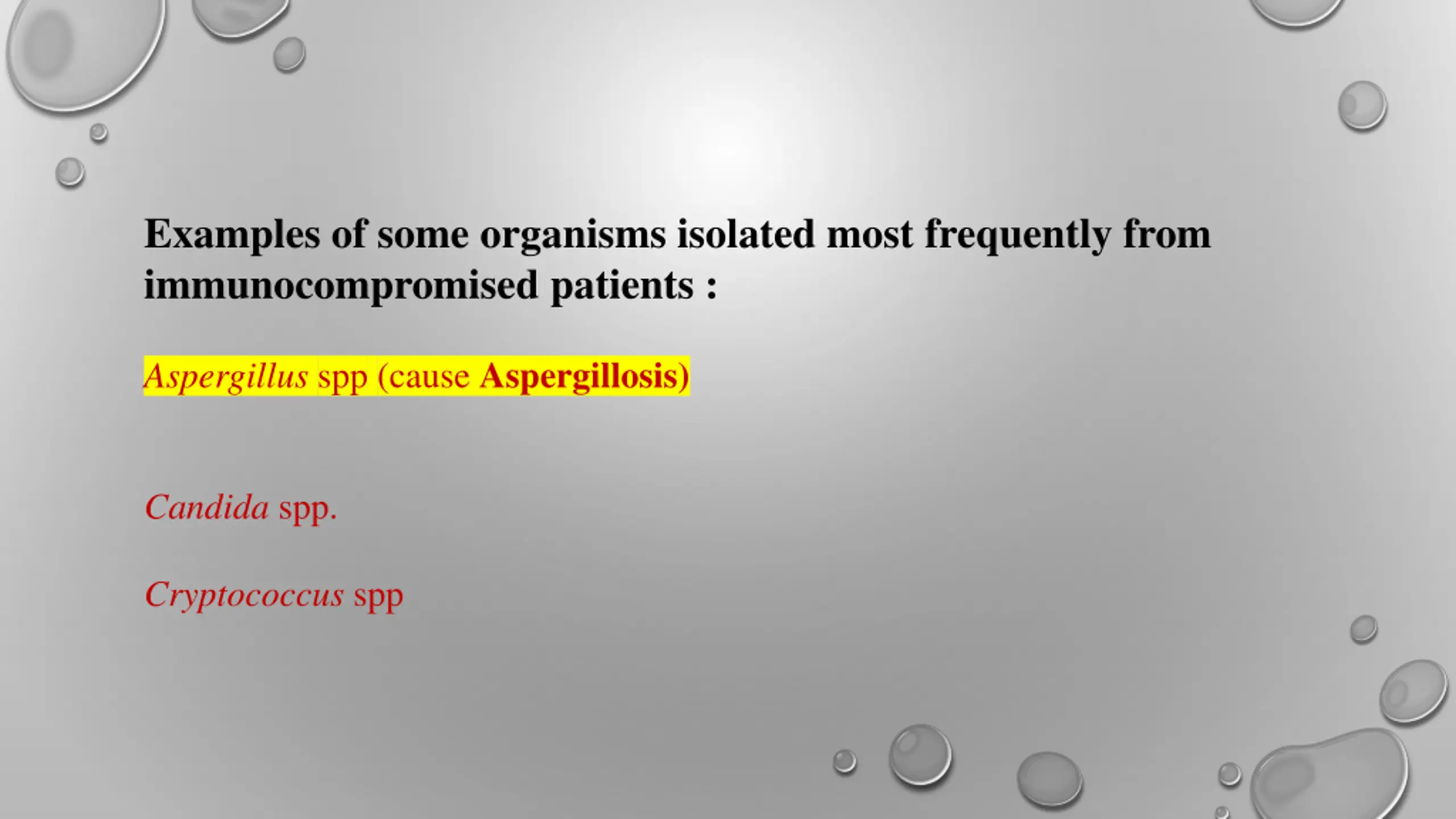 Examples of some organisms isolated most frequently from immunocompromised patients :

Aspergillus spp (cause Aspergillosis)

Candida spp.

Cryptococcus spp